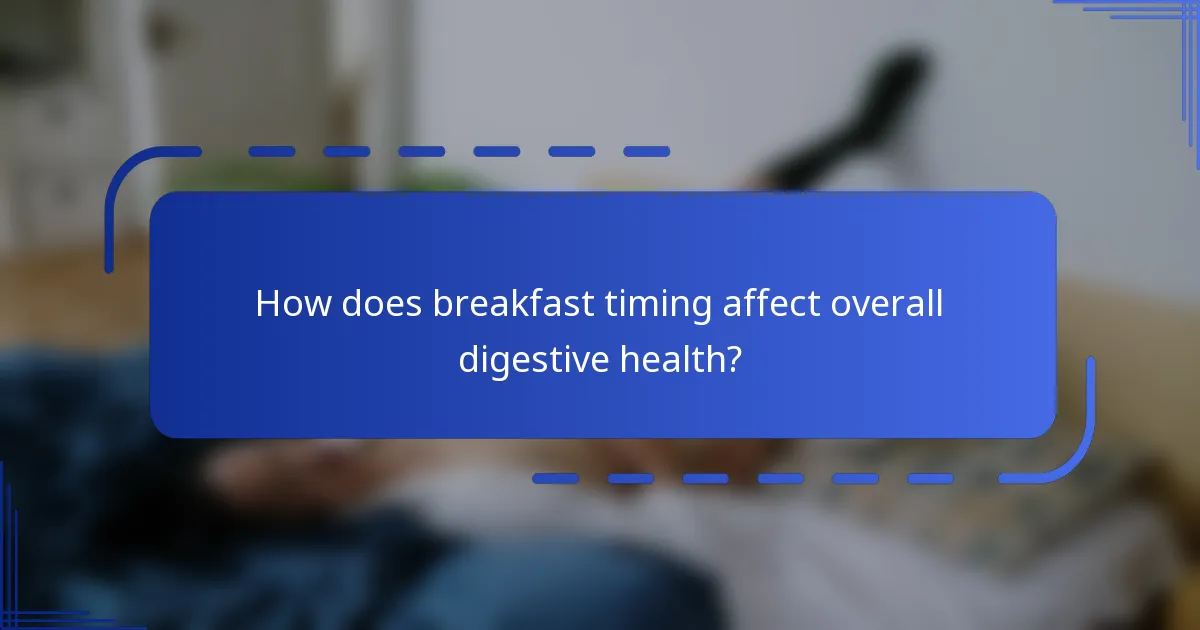 How does breakfast timing affect overall digestive health?